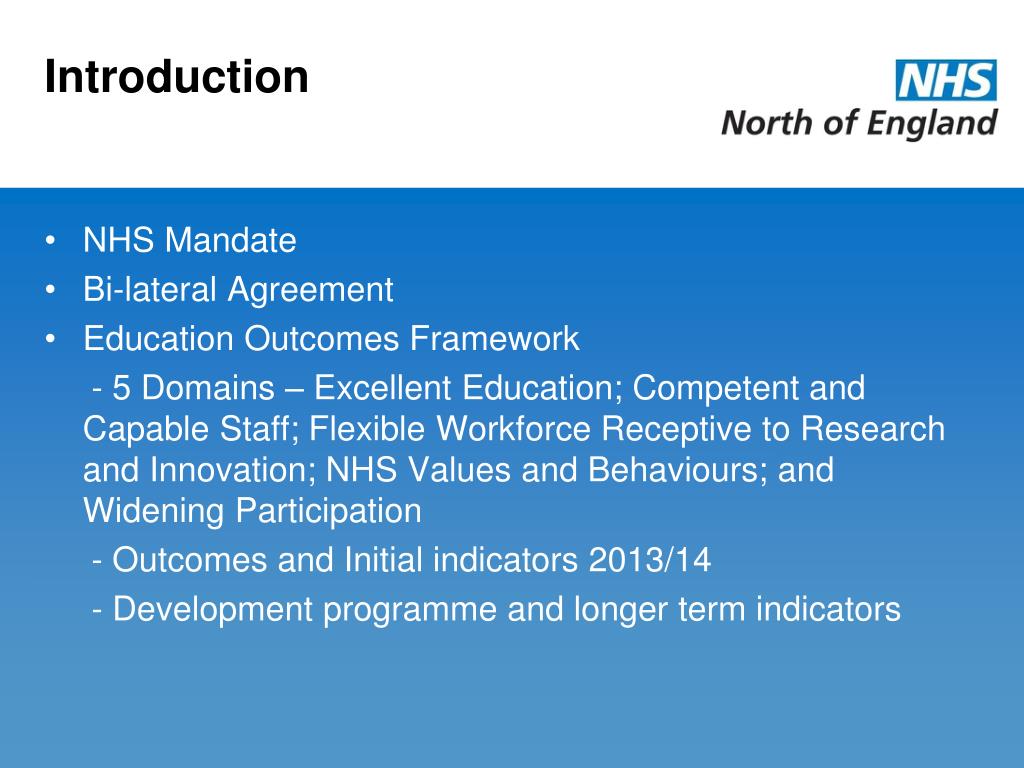 Introduction

NHS
North of England

• NHS Mandate
• Bi-lateral Agreement
• Education Outcomes Framework
- 5 Domains – Excellent Education; Competent and Capable Staff; Flexible Workforce Receptive to Research and Innovation; NHS Values and Behaviours; and Widening Participation
- Outcomes and Initial indicators 2013/14
- Development programme and longer term indicators